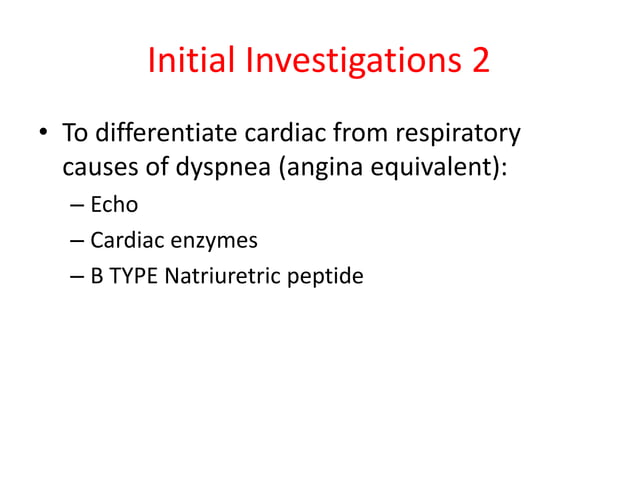 Initial Investigations 2

• To differentiate cardiac from respiratory causes of dyspnea (angina equivalent):
– Echo
– Cardiac enzymes
– B TYPE Natriuretric peptide